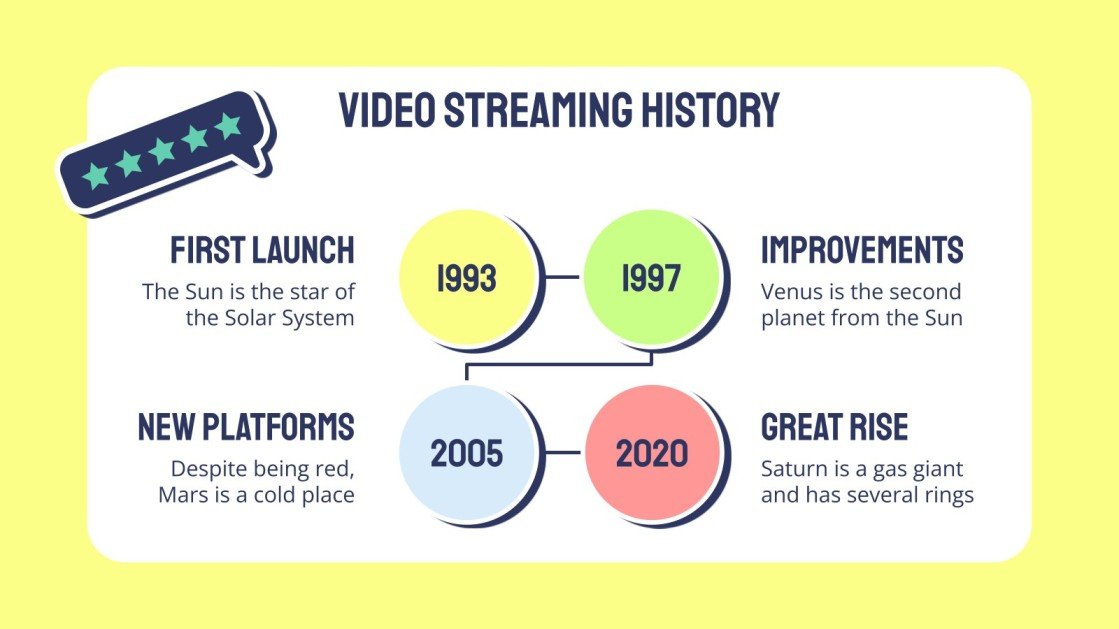 VIDEO STREAMING HISTORY

FIRST LAUNCH
The Sun is the star of the Solar System

1993

1997

IMPROVEMENTS
Venus is the second planet from the Sun

NEW PLATFORMS
Despite being red, Mars is a cold place

2005

2020

GREAT RISE
Saturn is a gas giant and has several rings